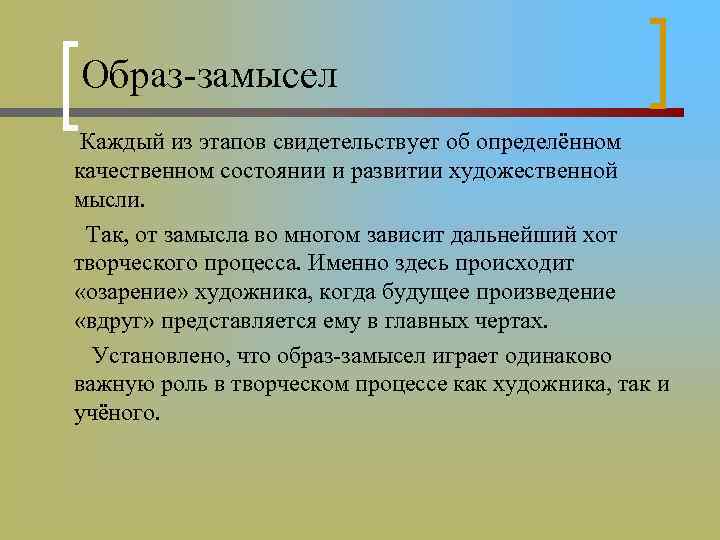 Образ-замысел

Каждый из этапов свидетельствует об определённом качественном состоянии и развитии художественной мысли.

Так, от замысла во многом зависит дальнейший хот творческого процесса. Именно здесь происходит «озарение» художника, когда будущее произведение «вдруг» представляется ему в главных чертах.

Установлено, что образ-замысел играет одинаково важную роль в творческом процессе как художника, так и учёного.